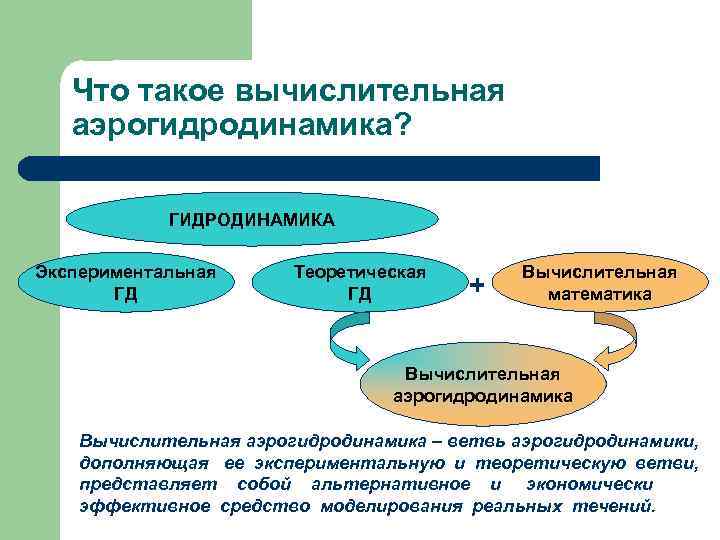 Что такое вычислительная аэрогидродинамика?

ГИДРОДИНАМИКА

Экспериментальная ГД

Теоретическая ГД

+

Вычислительная математика

Вычислительная аэрогидродинамика

Вычислительная аэрогидродинамика – ветвь аэрогидродинамики, дополняющая ее экспериментальную и теоретическую ветви, представляет собой альтернативное и экономически эффективное средство моделирования реальных течений.